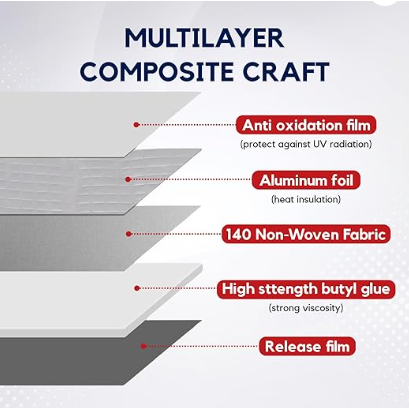 MULTILAYER COMPOSITE CRAFT

Anti oxidation film
(protect against UV radiation)

Aluminum foil
(heat insulation)

140 Non-Woven Fabric

High sttength butyl glue
(strong viscosity)

Release film